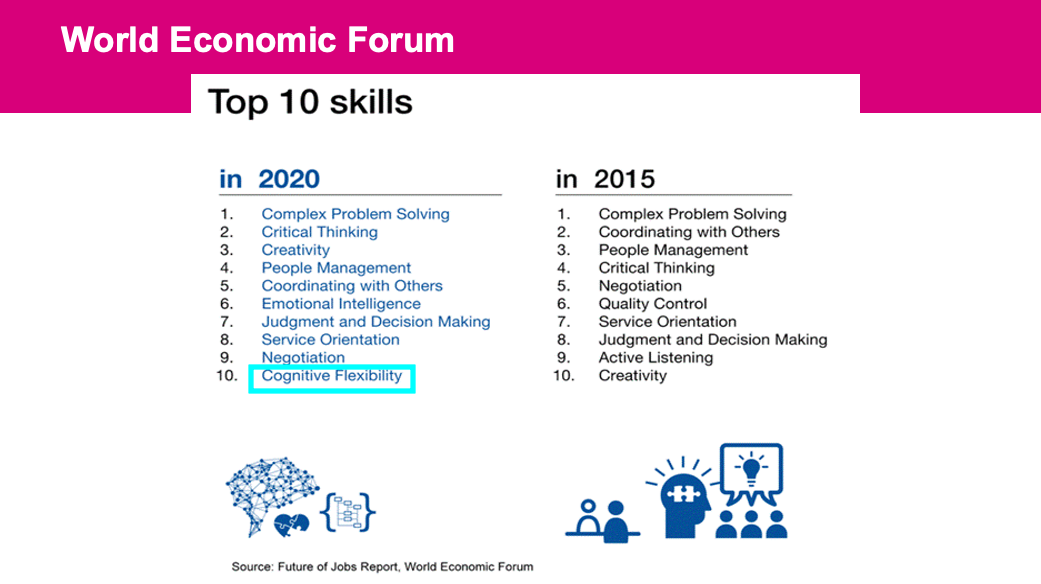 World Economic Forum

Top 10 skills

in 2020

1. Complex Problem Solving
2. Critical Thinking
3. Creativity
4. People Management
5. Coordinating with Others
6. Emotional Intelligence
7. Judgment and Decision Making
8. Service Orientation
9. Negotiation
10. Cognitive Flexibility

in 2015

1. Complex Problem Solving
2. Coordinating with Others
3. People Management
4. Critical Thinking
5. Negotiation
6. Quality Control
7. Service Orientation
8. Judgment and Decision Making
9. Active Listening
10. Creativity

Source: Future of Jobs Report, World Economic Forum